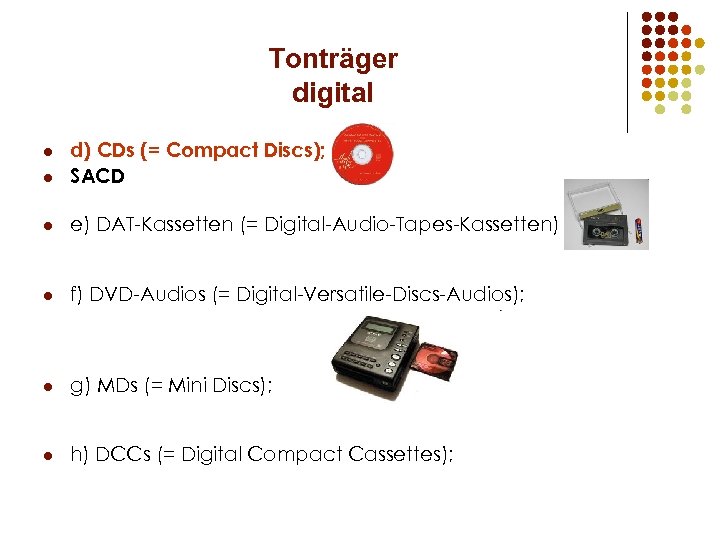 Tonträger
digital

- d) CDs (= Compact Discs);
- SACD
- e) DAT-Kassetten (= Digital-Audio-Tapes-Kassetten)
- f) DVD-Audios (= Digital-Versatile-Discs-Audios);
- g) MDs (= Mini Discs);
- h) DCCs (= Digital Compact Cassettes);